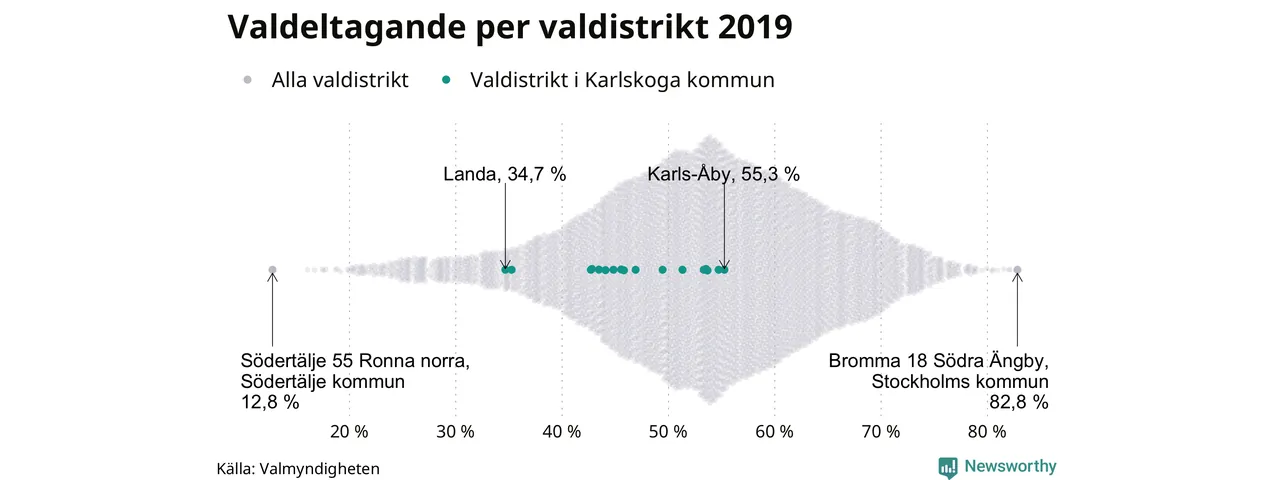 Valdeltagande per valdistrikt 2019

Alla valdistrikt   Valdistrikt i Karlskoga kommun

Landa, 34,7 %

Karls-Åby, 55,3 %

Södertälje 55 Ronna norra, Södertälje kommun 12,8 %

Bromma 18 Södra Ängby, Stockholms kommun 82,8 %

20 %   30 %   40 %   50 %   60 %   70 %   80 %

Källa: Valmyndigheten

Newsworthy